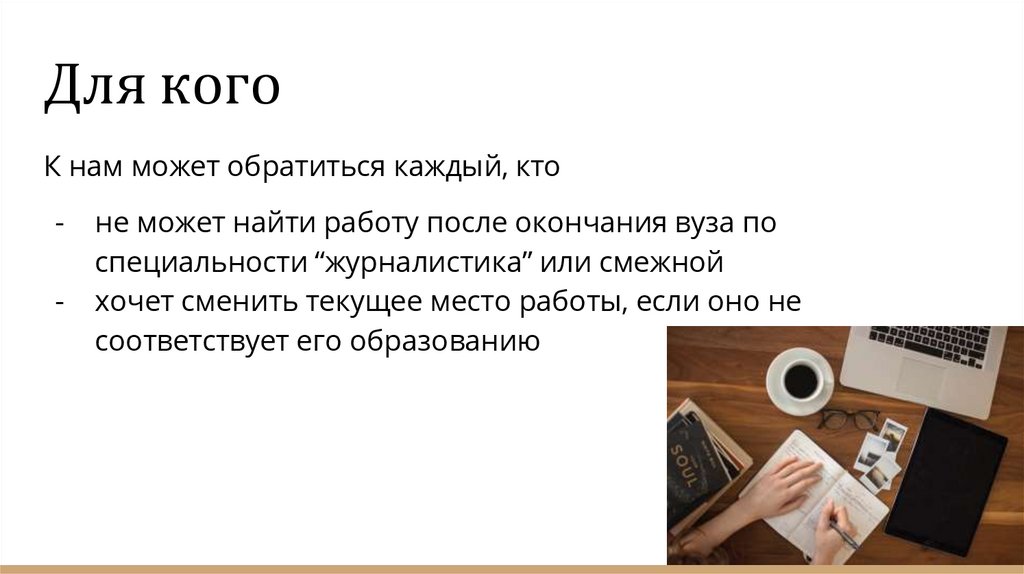 Для кого

К нам может обратиться каждый, кто

- не может найти работу после окончания вуза по специальности “журналистика” или смежной
- хочет сменить текущее место работы, если оно не соответствует его образованию

SOUL